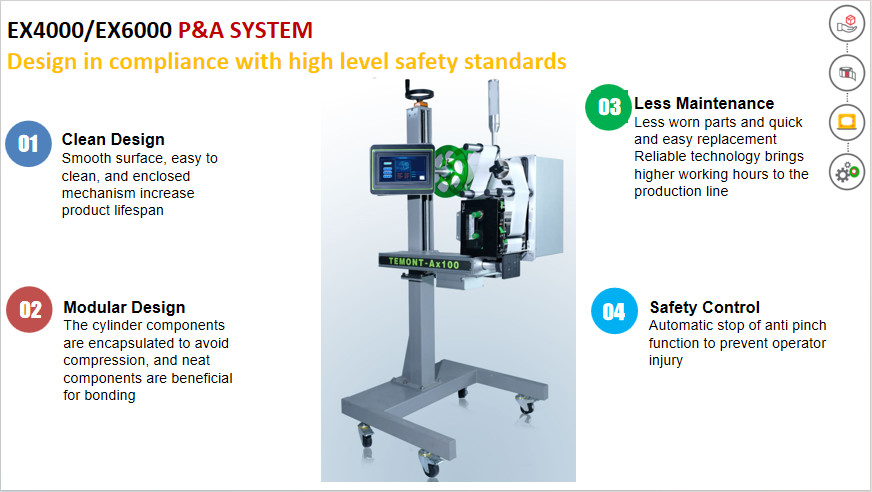 EX4000/EX6000 P&A SYSTEM
Design in compliance with high level safety standards

01 Clean Design
Smooth surface, easy to clean, and enclosed mechanism increase product lifespan

02 Modular Design
The cylinder components are encapsulated to avoid compression, and neat components are beneficial for bonding

TEMONT-Ax100

03 Less Maintenance
Less worn parts and quick and easy replacement
Reliable technology brings higher working hours to the production line

04 Safety Control
Automatic stop of anti pinch function to prevent operator injury